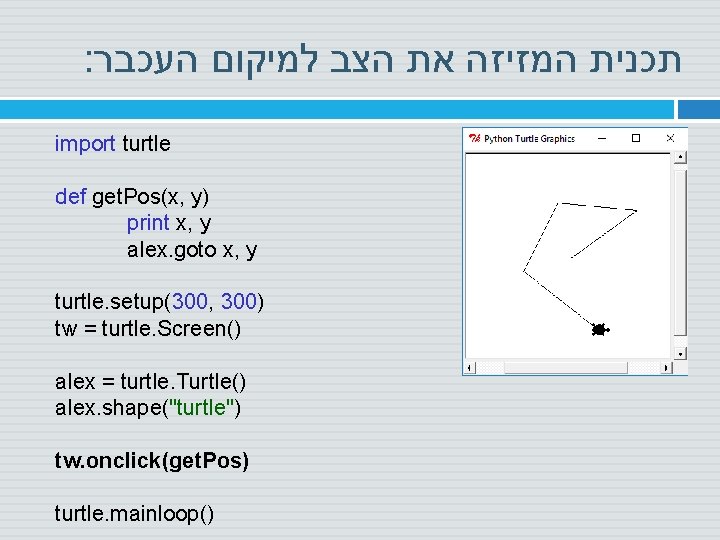 תכנית המזיזה את הצב למיקום העכבר:

import turtle

def getPos(x, y)
print x, y
alex.goto x, y

turtle.setup(300, 300)
tw = turtle.Screen()

alex = turtle.Turtle()
alex.shape("turtle")

tw.onclick(getPos)

turtle.mainloop()

Python Turtle Graphics